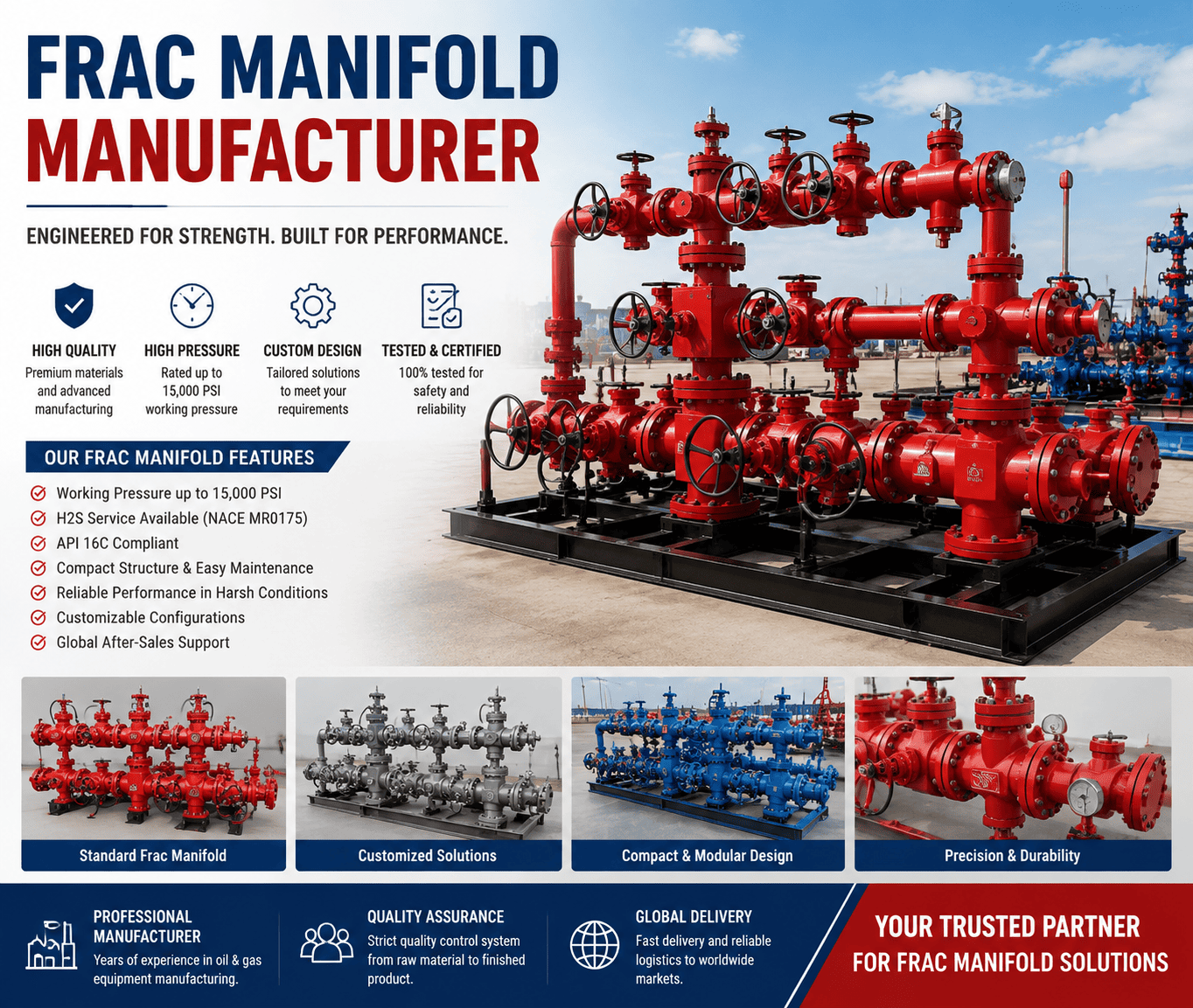 FRAC MANIFOLD
MANUFACTURER

ENGINEERED FOR STRENGTH. BUILT FOR PERFORMANCE.

HIGH QUALITY
Premium materials and advanced manufacturing

HIGH PRESSURE
Rated up to 15,000 PSI working pressure

CUSTOM DESIGN
Tailored solutions to meet your requirements

TESTED & CERTIFIED
100% tested for safety and reliability

OUR FRAC MANIFOLD FEATURES

Working Pressure up to 15,000 PSI
H2S Service Available (NACE MR0175)
API 16C Compliant
Compact Structure & Easy Maintenance
Reliable Performance in Harsh Conditions
Customizable Configurations
Global After-Sales Support

Standard Frac Manifold
Customized Solutions
Compact & Modular Design
Precision & Durability

PROFESSIONAL MANUFACTURER
Years of experience in oil & gas equipment manufacturing.

QUALITY ASSURANCE
Strict quality control system from raw material to finished product.

GLOBAL DELIVERY
Fast delivery and reliable logistics to worldwide markets.

YOUR TRUSTED PARTNER
FOR FRAC MANIFOLD SOLUTIONS